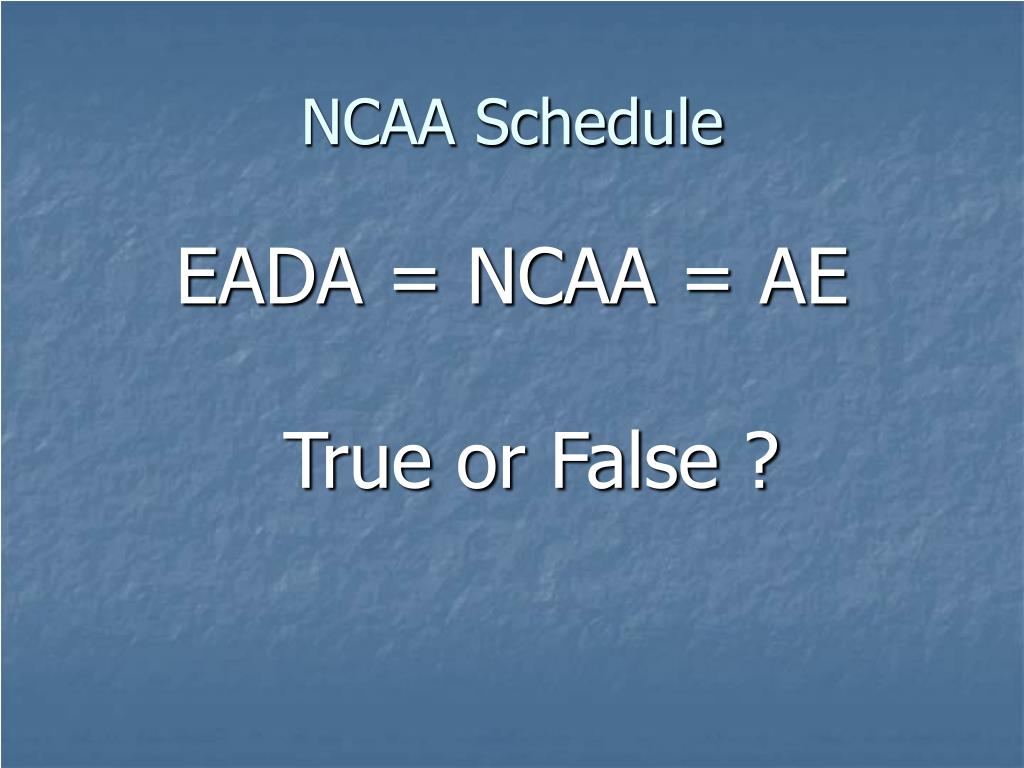 NCAA Schedule

EADA = NCAA = AE

True or False ?